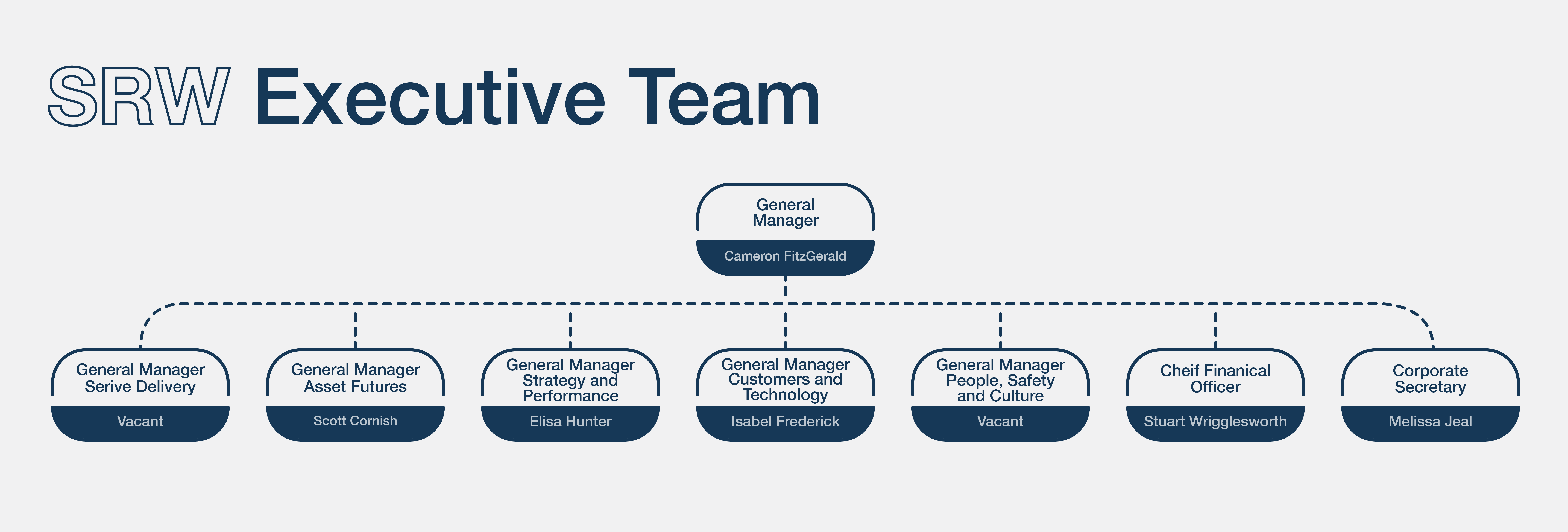 SRW Executive Team

General Manager
Cameron FitzGerald

General Manager Serive Delivery
Vacant

General Manager Asset Futures
Scott Cornish

General Manager Strategy and Performance
Elisa Hunter

General Manager Customers and Technology
Isabel Frederick

General Manager People, Safety and Culture
Vacant

Cheif Finanical Officer
Stuart Wrigglesworth

Corporate Secretary
Melissa Jeal